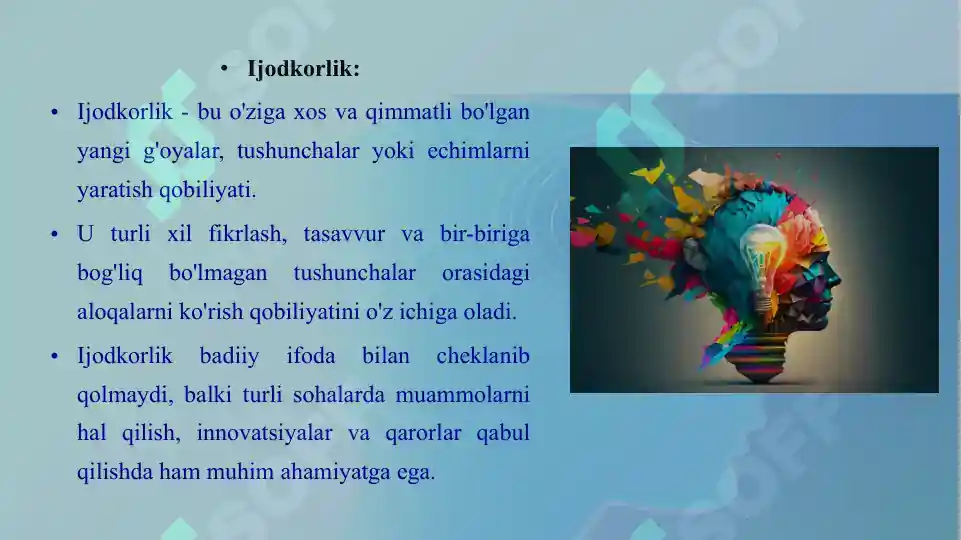 • Ijodkorlik:

• Ijodkorlik - bu o'ziga xos va qimmatli bo'lgan yangi g'oyalar, tushunchalar yoki echimlarni yaratish qobiliyati.

• U turli xil fikrlash, tasavvur va bir-biriga bog'liq bo'lmagan tushunchalar orasidagi aloqalarni ko'rish qobiliyatini o'z ichiga oladi.

• Ijodkorlik badiiy ifoda bilan cheklanib qolmaydi, balki turli sohalarda muammolarni hal qilish, innovatsiyalar va qarorlar qabul qilishda ham muhim ahamiyatga ega.